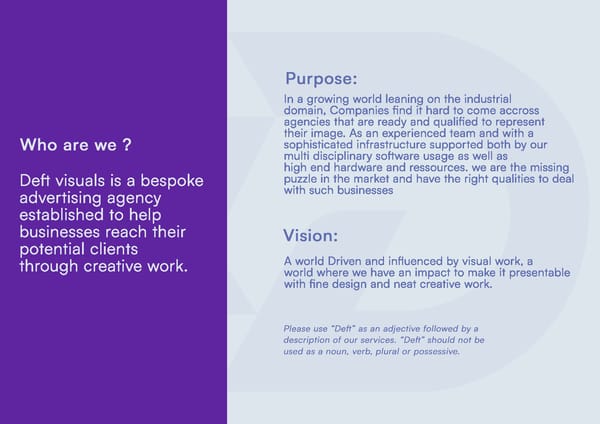 Who are we ?

Deft visuals is a bespoke advertising agency established to help businesses reach their potential clients through creative work.

Purpose:

In a growing world leaning on the industrial domain, Companies find it hard to come accross agencies that are ready and qualified to represent their image. As an experienced team and with a sophisticated infrastructure supported both by our multi disciplinary software usage as well as high end hardware and ressources. we are the missing puzzle in the market and have the right qualities to deal with such businesses

Vision:

A world Driven and influenced by visual work, a world where we have an impact to make it presentable with fine design and neat creative work.

Please use "Deft" as an adjective followed by a description of our services. "Deft" should not be used as a noun, verb, plural or possessive.